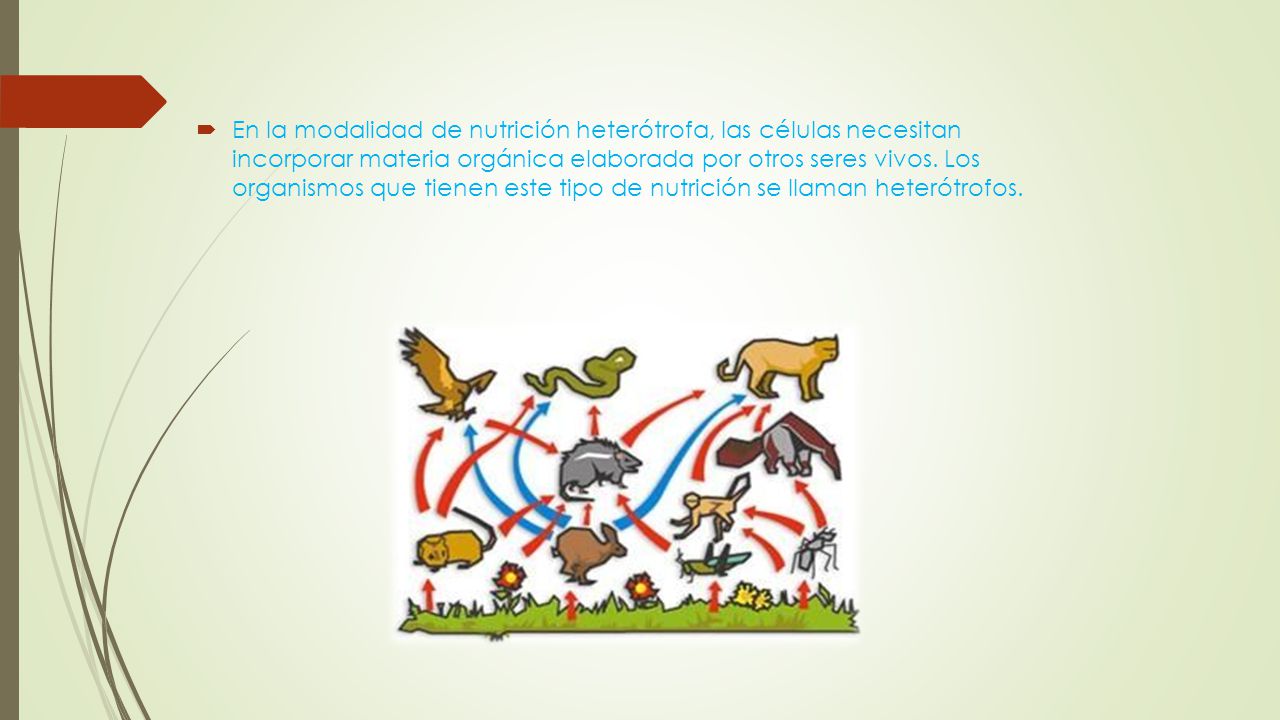 En la modalidad de nutrición heterótrofa, las células necesitan incorporar materia orgánica elaborada por otros seres vivos. Los organismos que tienen este tipo de nutrición se llaman heterótrofos.